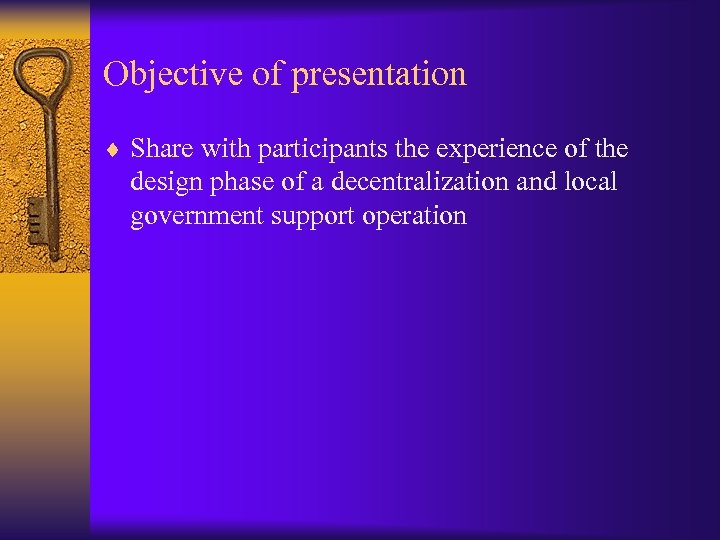 Objective of presentation

♦ Share with participants the experience of the design phase of a decentralization and local government support operation